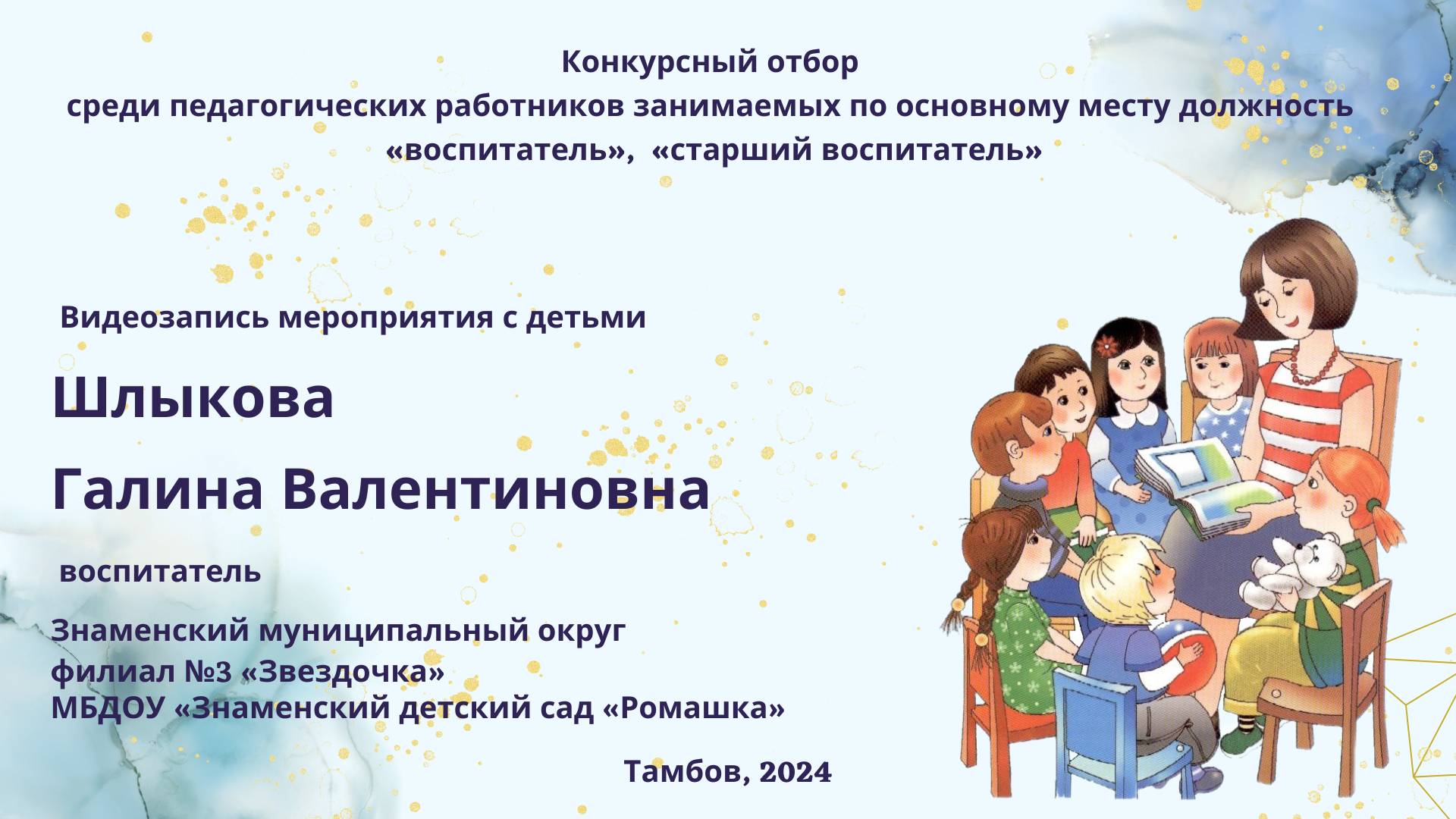 Конкурсный отбор
среди педагогических работников занимаемых по основному месту должность «воспитатель», «старший воспитатель»

Видеозапись мероприятия с детьми

Шлыкова
Галина Валентиновна

воспитатель

Знаменский муниципальный округ
филиал №3 «Звездочка»
МБДОУ «Знаменский детский сад «Ромашка»

Тамбов, 2024